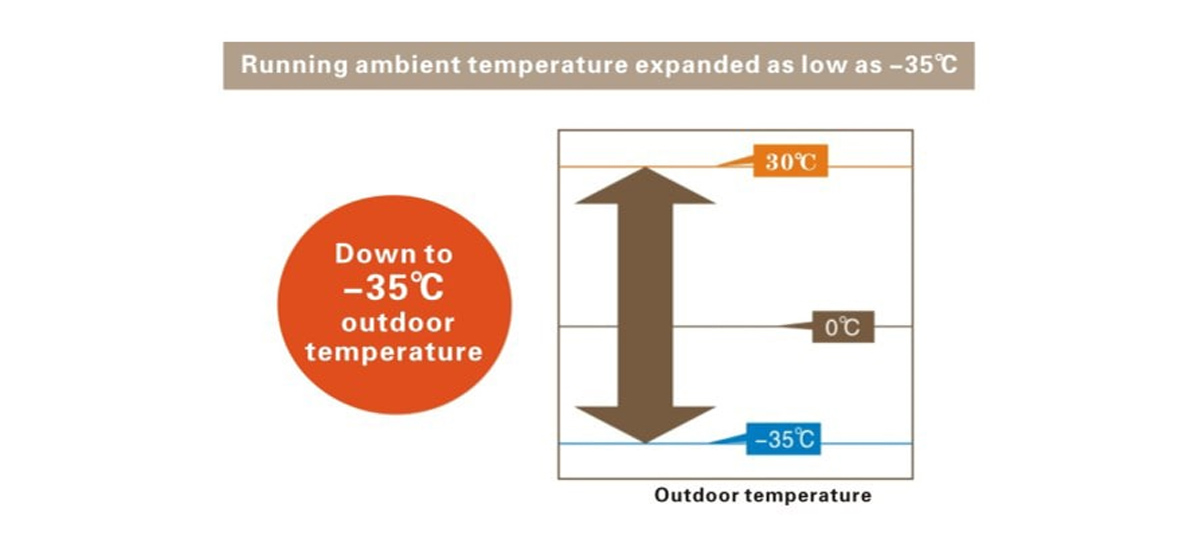 Running ambient temperature expanded as low as –35℃

Down to –35℃ outdoor temperature

30℃

0℃

–35℃

Outdoor temperature